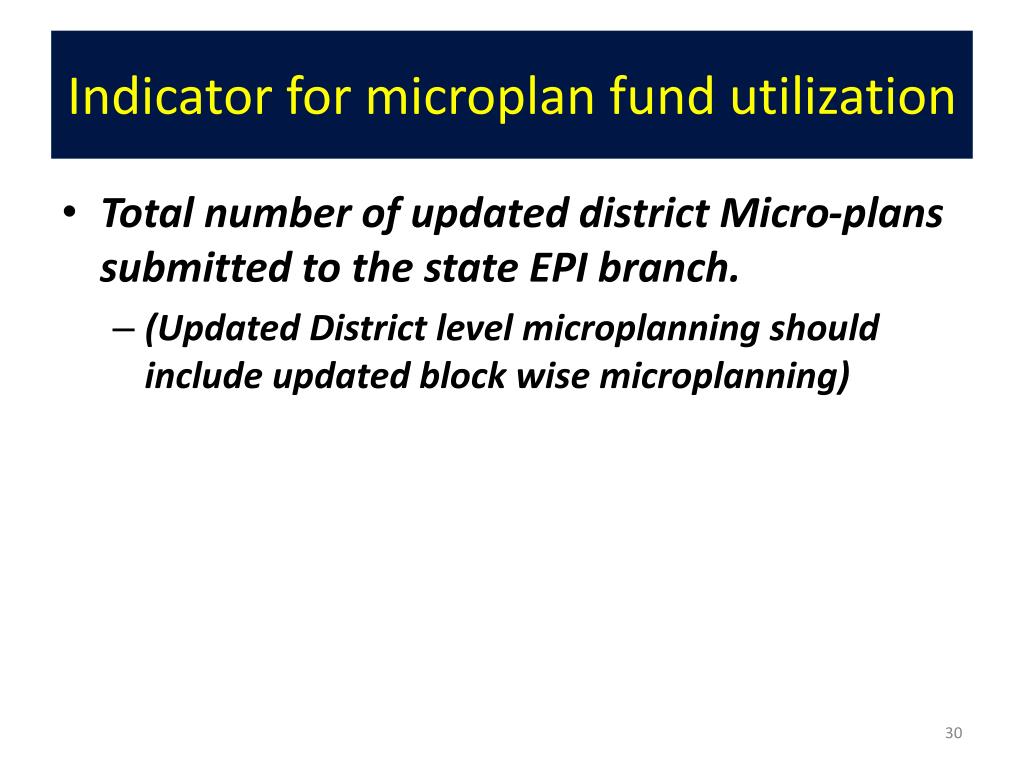 Indicator for microplan fund utilization

• Total number of updated district Micro-plans submitted to the state EPI branch.

– (Updated District level microplanning should include updated block wise microplanning)

30